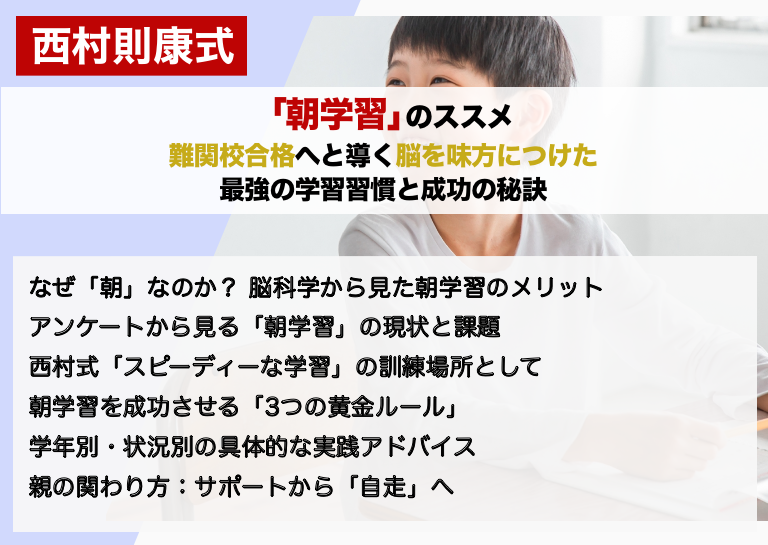 西村則康式

「朝学習」のススメ
難関校合格へと導く脳を味方につけた
最強の学習習慣と成功の秘訣

なぜ「朝」なのか？ 脳科学から見た朝学習のメリット
アンケートから見る「朝学習」の現状と課題
西村式「スピーディーな学習」の訓練場所として
朝学習を成功させる「3つの黄金ルール」
学年別・状況別の具体的な実践アドバイス
親の関わり方：サポートから「自走」へ